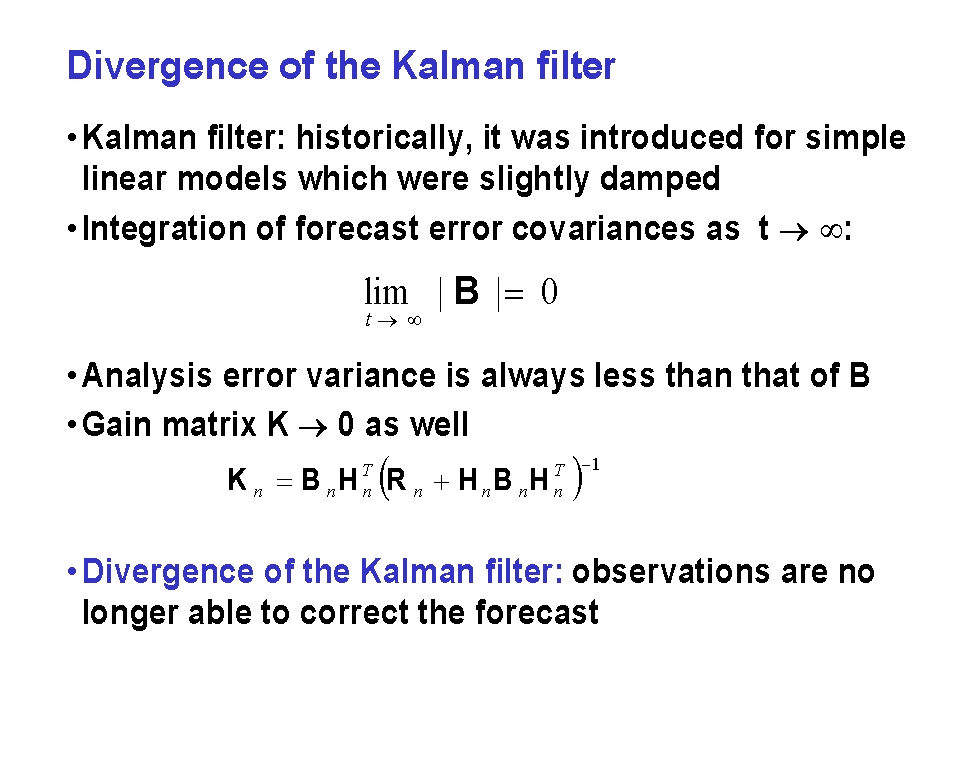 Divergence of the Kalman filter

• Kalman filter: historically, it was introduced for simple linear models which were slightly damped

• Integration of forecast error covariances as $t \to \infty$:

$\lim_{t \to \infty} |\mathbf{B}| = 0$

• Analysis error variance is always less than that of B

• Gain matrix $K \to 0$ as well

$\mathbf{K}_n = \mathbf{B}_n \mathbf{H}_n^T \left( \mathbf{R}_n + \mathbf{H}_n \mathbf{B}_n \mathbf{H}_n^T \right)^{-1}$

• Divergence of the Kalman filter: observations are no longer able to correct the forecast